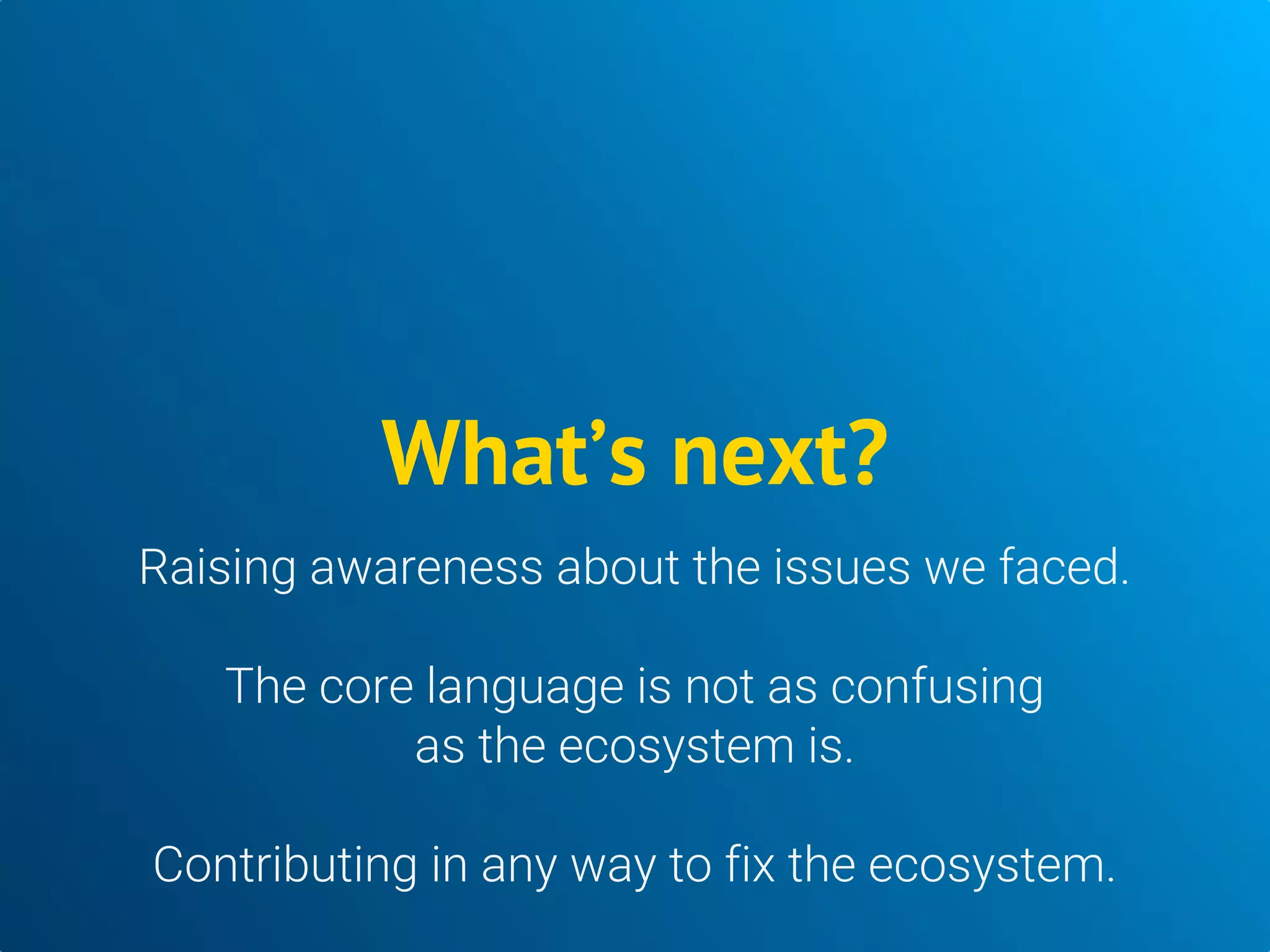 What’s next?

Raising awareness about the issues we faced.

The core language is not as confusing as the ecosystem is.

Contributing in any way to fix the ecosystem.